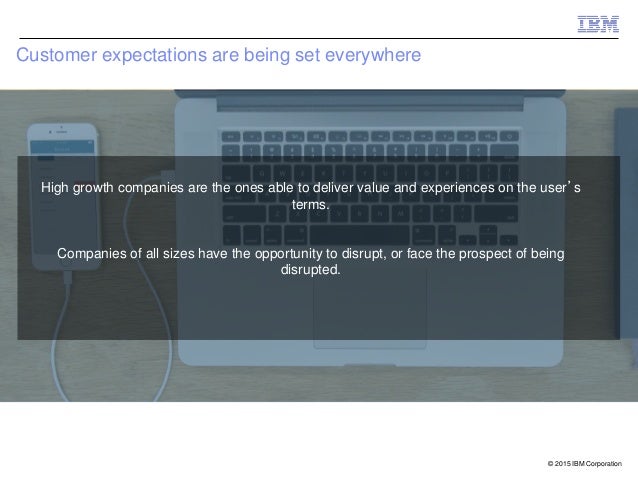 IBM

Customer expectations are being set everywhere

High growth companies are the ones able to deliver value and experiences on the user's terms.

Companies of all sizes have the opportunity to disrupt, or face the prospect of being disrupted.

© 2015 IBM Corporation